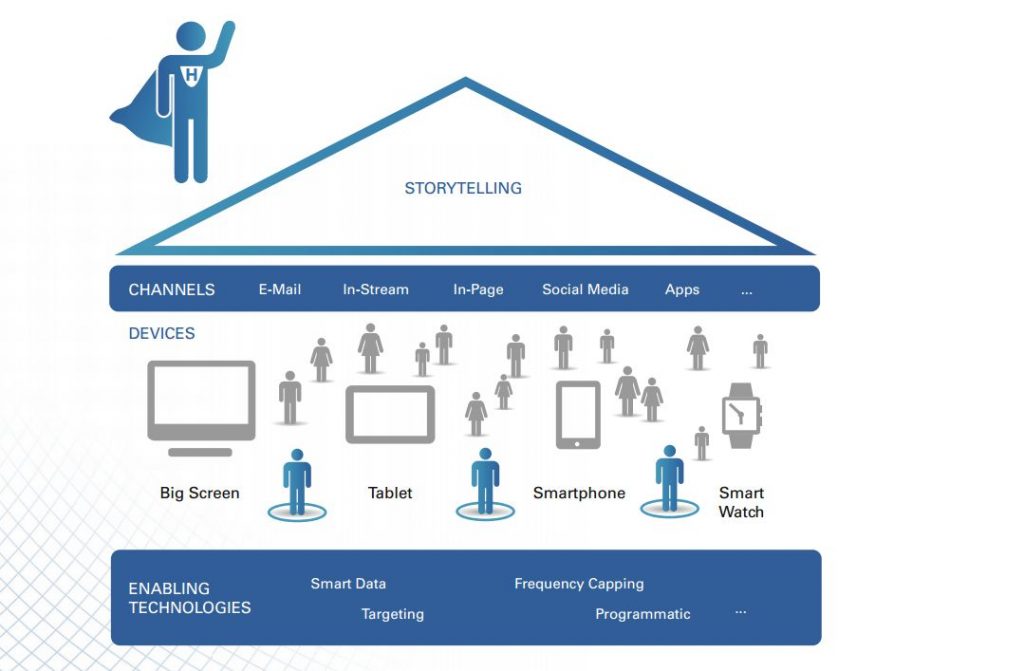 H

STORYTELLING

CHANNELS E-Mail In-Stream In-Page Social Media Apps ...

DEVICES

Big Screen Tablet Smartphone Smart Watch

ENABLING TECHNOLOGIES Smart Data Frequency Capping Targeting Programmatic ...